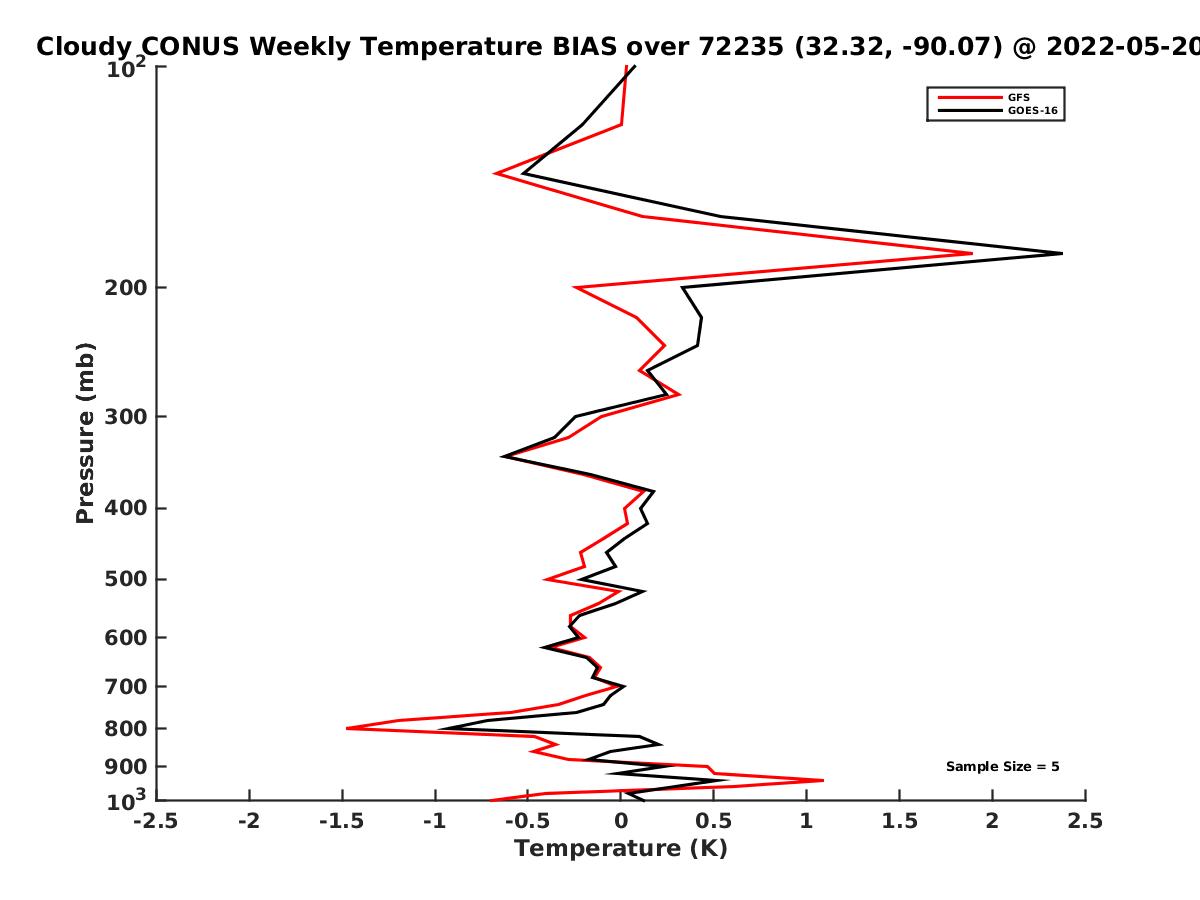 Cloudy CONUS Weekly Temperature BIAS over 72235 (32.32, -90.07) @ 2022-05-20

GFS
GOES-16

Pressure (mb)

$10^2$
200
300
400
500
600
700
800
900
$10^3$

Sample Size = 5

-2.5
-2
-1.5
-1
-0.5
0
0.5
1
1.5
2
2.5

Temperature (K)